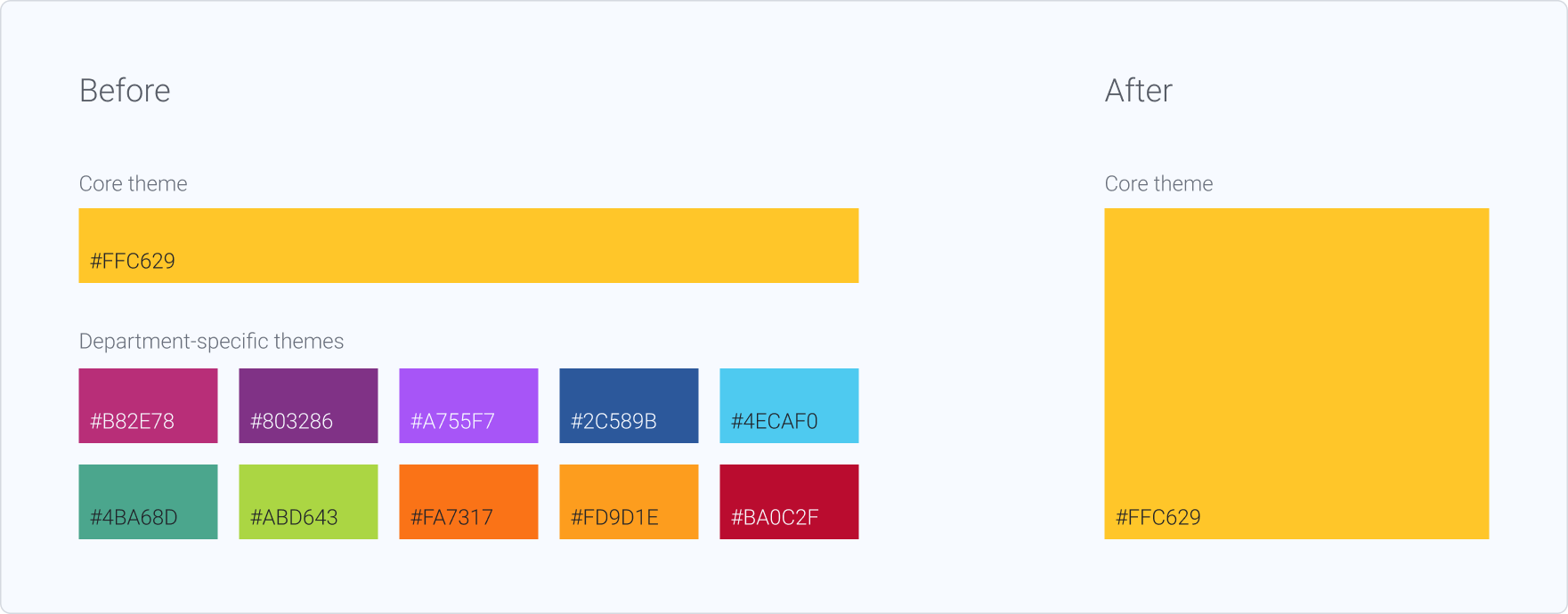 Before

Core theme

#FFC629

Department-specific themes

#B82E78
#803286
#A755F7
#2C589B
#4ECAF0
#4BA68D
#ABD643
#FA7317
#FD9D1E
#BA0C2F

After

Core theme

#FFC629